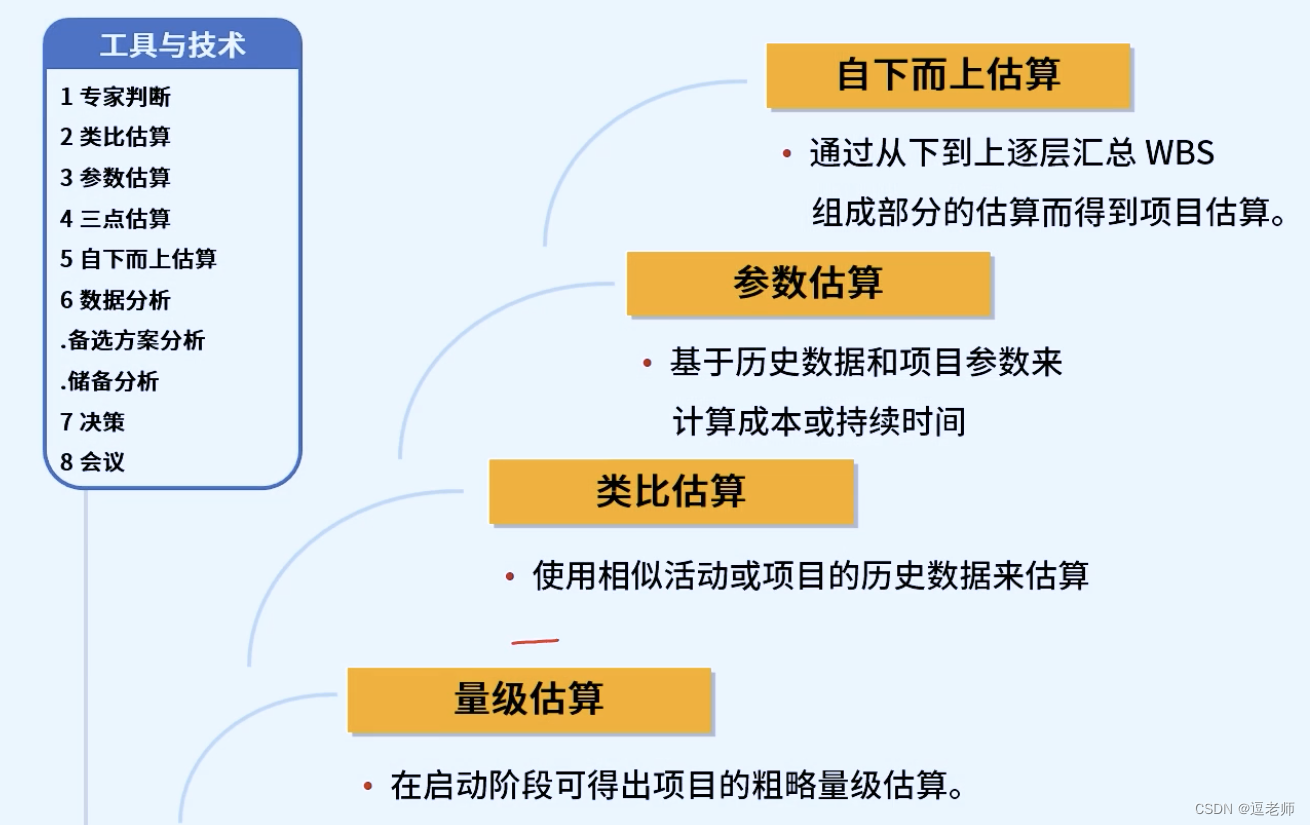 工具与技术

1 专家判断
2 类比估算
3 参数估算
4 三点估算
5 自下而上估算
6 数据分析
.备选方案分析
.储备分析
7 决策
8 会议

自下而上估算

• 通过从下到上逐层汇总 WBS 组成部分的估算而得到项目估算。

参数估算

• 基于历史数据和项目参数来计算成本或持续时间

类比估算

• 使用相似活动或项目的历史数据来估算

量级估算

• 在启动阶段可得出项目的粗略量级估算。

CSDN @逗老师